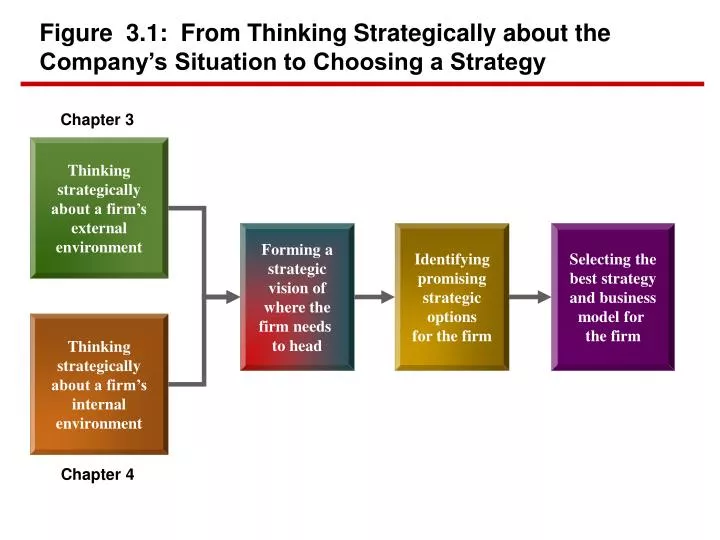 Figure 3.1: From Thinking Strategically about the Company's Situation to Choosing a Strategy

Chapter 3

Thinking strategically about a firm's external environment

Thinking strategically about a firm's internal environment

Chapter 4

Forming a strategic vision of where the firm needs to head

Identifying promising strategic options for the firm

Selecting the best strategy and business model for the firm